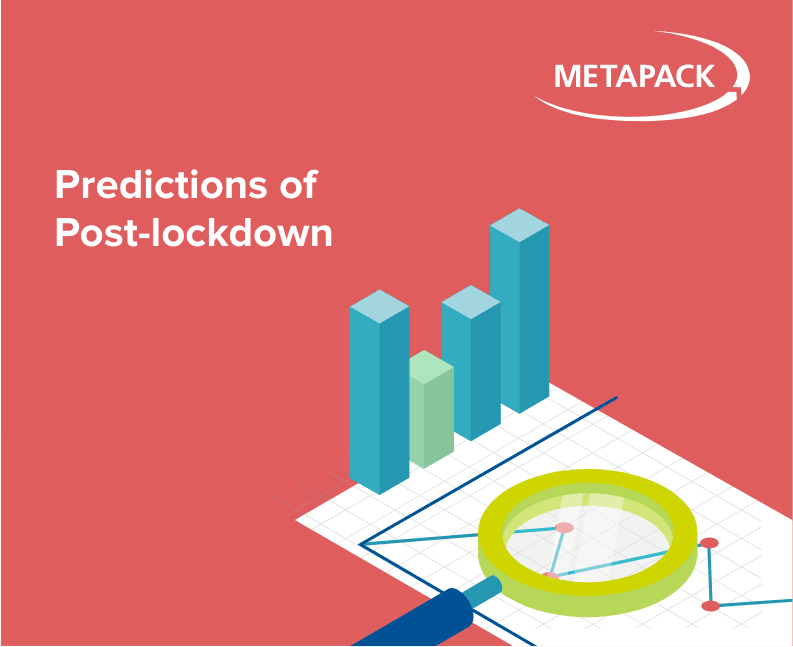 METAPACK

Predictions of Post-lockdown